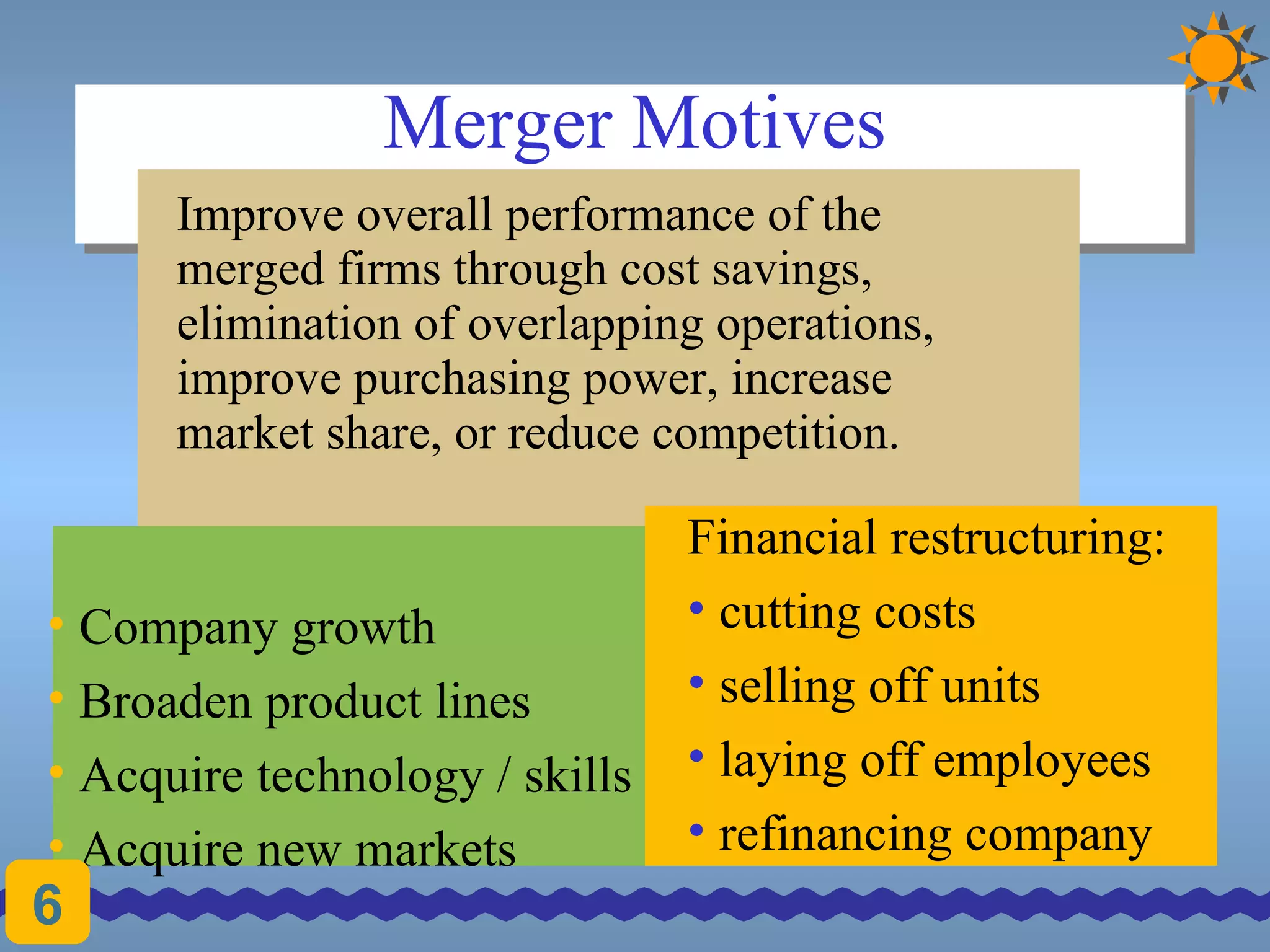 Merger Motives

Improve overall performance of the merged firms through cost savings, elimination of overlapping operations, improve purchasing power, increase market share, or reduce competition.

• Company growth
• Broaden product lines
• Acquire technology / skills
• Acquire new markets

Financial restructuring:
• cutting costs
• selling off units
• laying off employees
• refinancing company

6